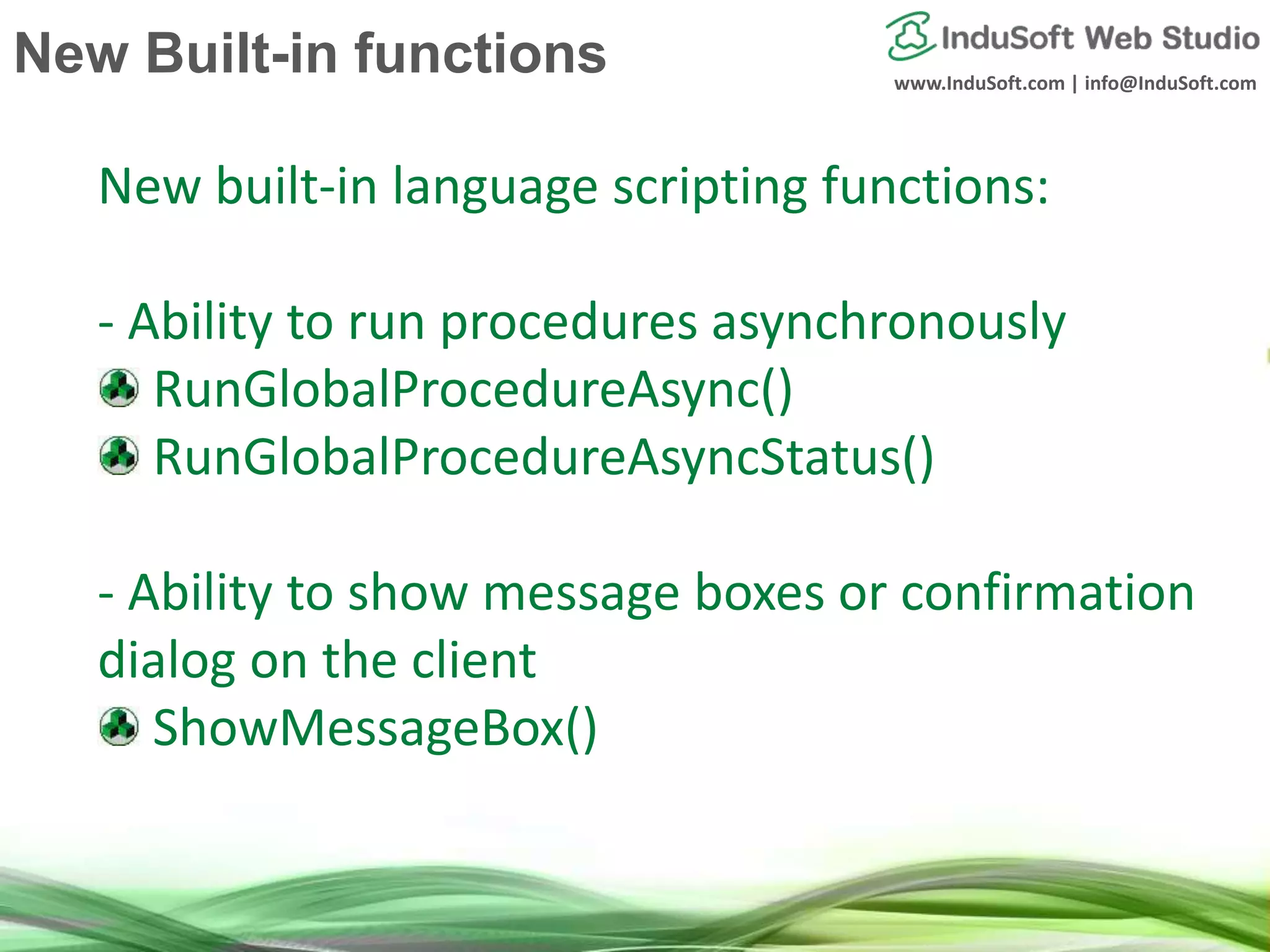 New Built-in functions

InduSoft Web Studio

www.InduSoft.com | info@InduSoft.com

New built-in language scripting functions:

- Ability to run procedures asynchronously
RunGlobalProcedureAsync()
RunGlobalProcedureAsyncStatus()

- Ability to show message boxes or confirmation dialog on the client
ShowMessageBox()